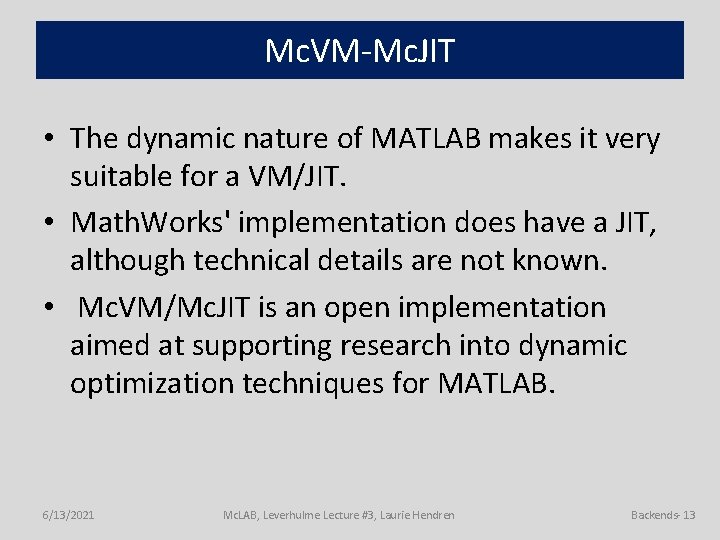 McVM-McJIT

• The dynamic nature of MATLAB makes it very suitable for a VM/JIT.

• MathWorks' implementation does have a JIT, although technical details are not known.

• McVM/McJIT is an open implementation aimed at supporting research into dynamic optimization techniques for MATLAB.

6/13/2021

McLAB, Leverhulme Lecture #3, Laurie Hendren

Backends- 13